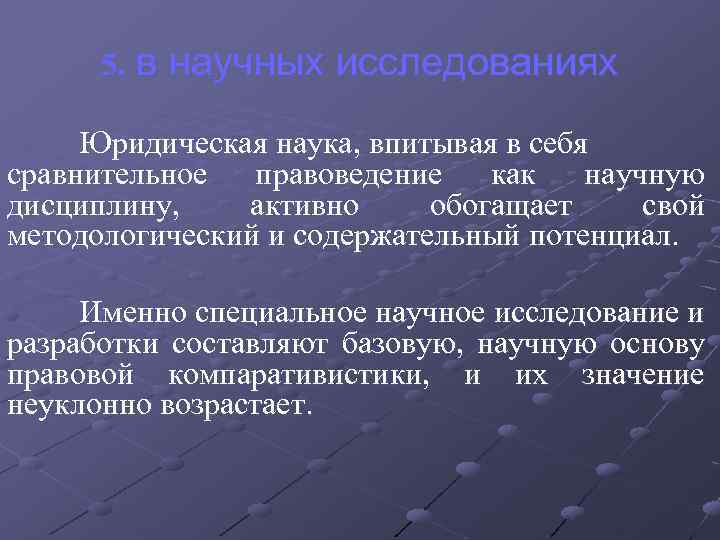 5. в научных исследованиях

Юридическая наука, впитывая в себя сравнительное правоведение как научную дисциплину, активно обогащает свой методологический и содержательный потенциал.

Именно специальное научное исследование и разработки составляют базовую, научную основу правовой компаративистики, и их значение неуклонно возрастает.